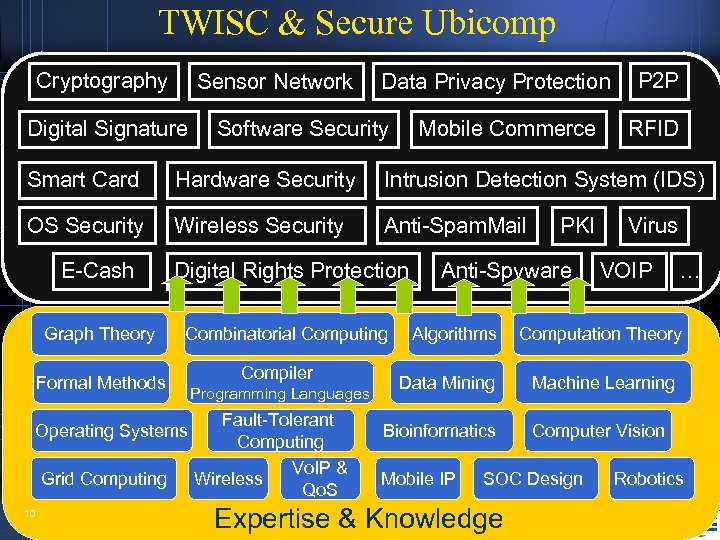 TWISC & Secure Ubicomp

Cryptography
Sensor Network
Data Privacy Protection
P2P
Digital Signature
Software Security
Mobile Commerce
RFID
Smart Card
Hardware Security
Intrusion Detection System (IDS)
OS Security
Wireless Security
Anti-SpamMail
PKI
Virus
E-Cash
Digital Rights Protection
Anti-Spyware
VOIP
…

Graph Theory
Combinatorial Computing
Algorithms
Computation Theory
Formal Methods
Compiler Programming Languages
Data Mining
Machine Learning
Operating Systems
Fault-Tolerant Computing
Bioinformatics
Computer Vision
Grid Computing
Wireless
VoIP & QoS
Mobile IP
SOC Design
Robotics

10

Expertise & Knowledge